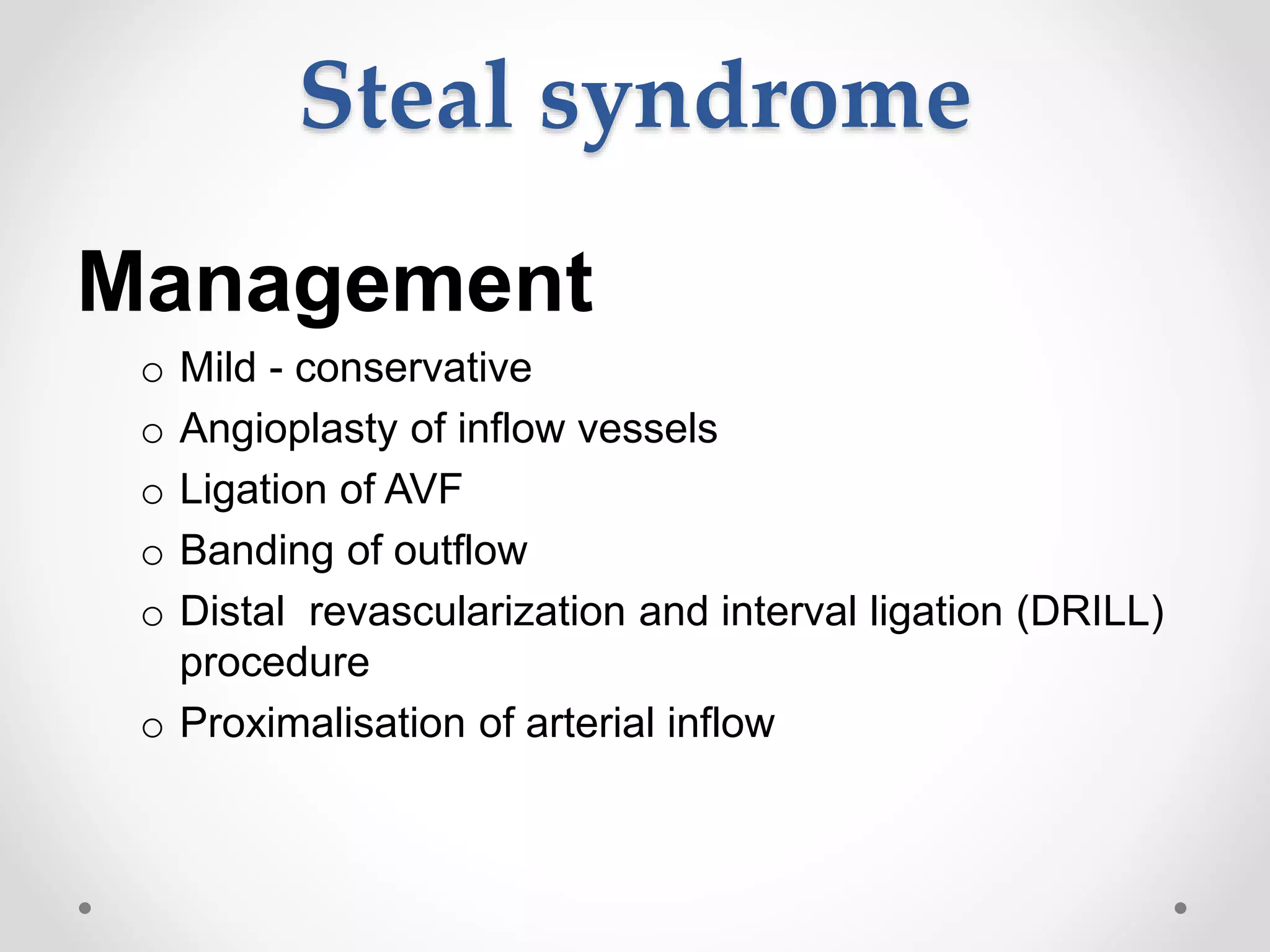 Steal syndrome

Management

o Mild - conservative
o Angioplasty of inflow vessels
o Ligation of AVF
o Banding of outflow
o Distal revascularization and interval ligation (DRILL) procedure
o Proximalisation of arterial inflow